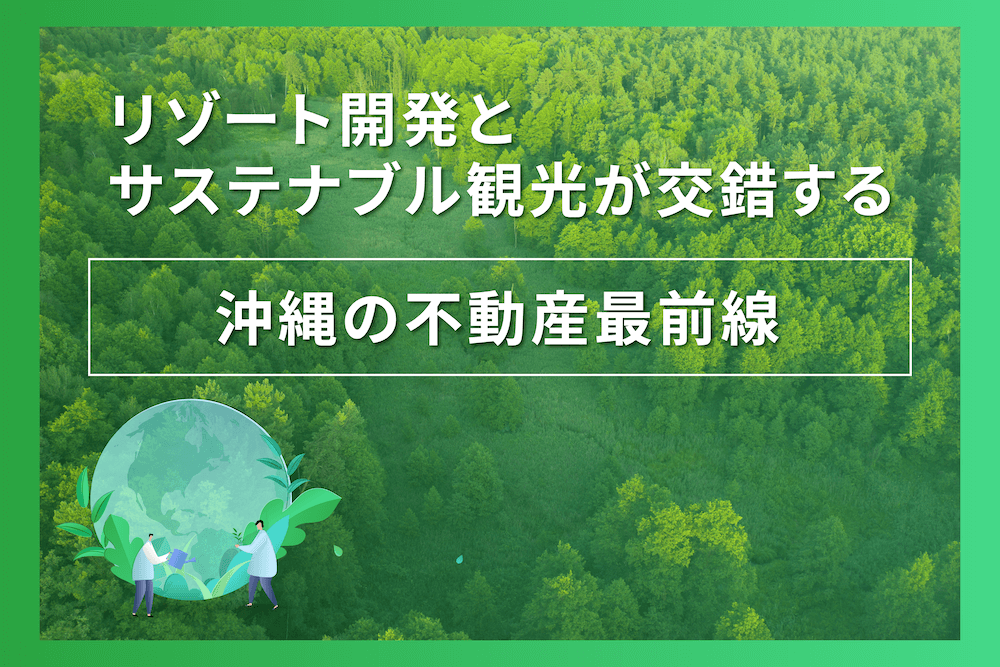 リゾート開発と
サステナブル観光が交錯する

沖縄の不動産最前線